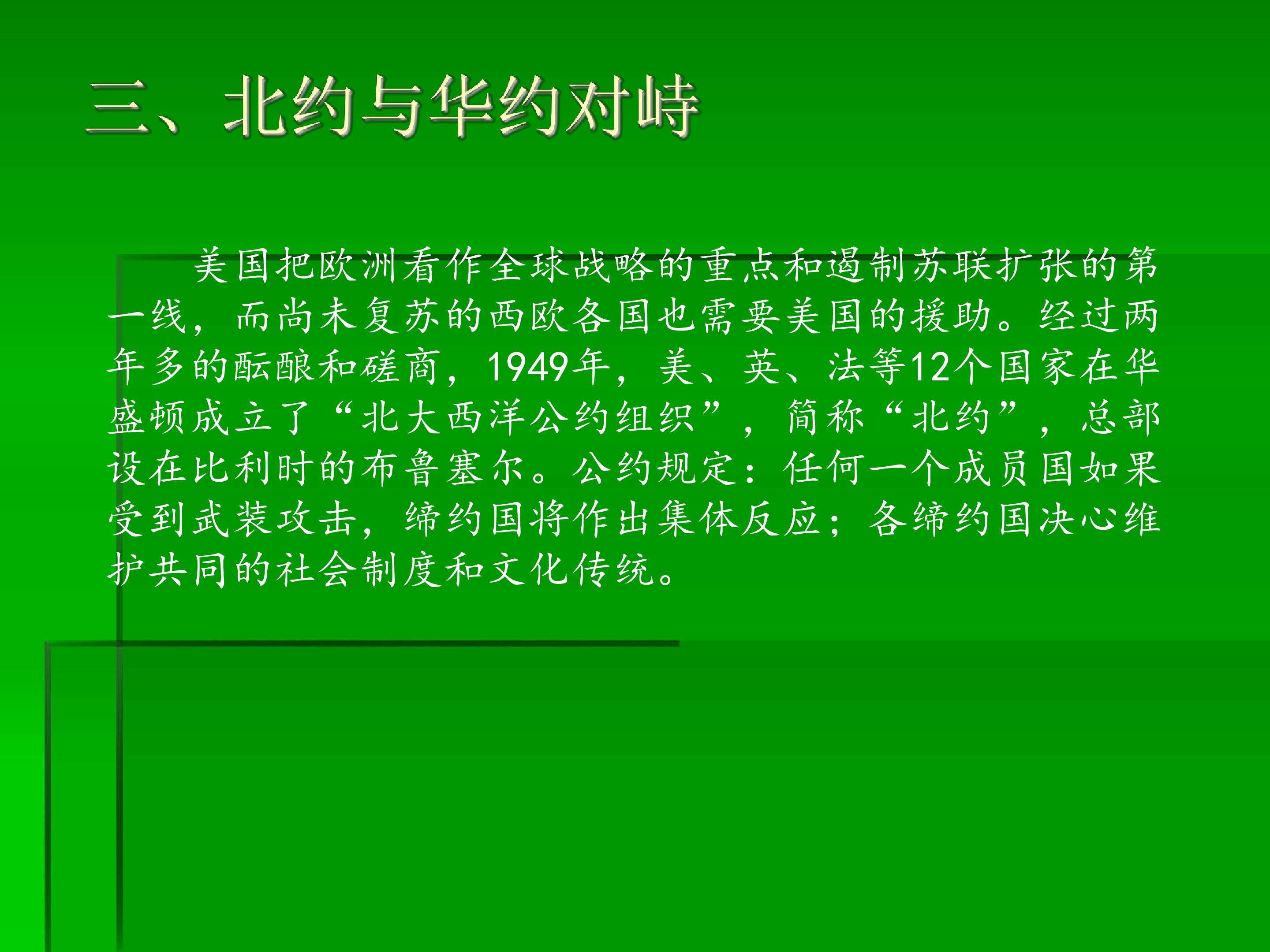 三、北约与华约对峙

美国把欧洲看作全球战略的重点和遏制苏联扩张的第一线，而尚未复苏的西欧各国也需要美国的援助。经过两年多的酝酿和磋商，1949年，美、英、法等12个国家在华盛顿成立了“北大西洋公约组织”，简称“北约”，总部设在比利时的布鲁塞尔。公约规定：任何一个成员国如果受到武装攻击，缔约国将作出集体反应；各缔约国决心维护共同的社会制度和文化传统。